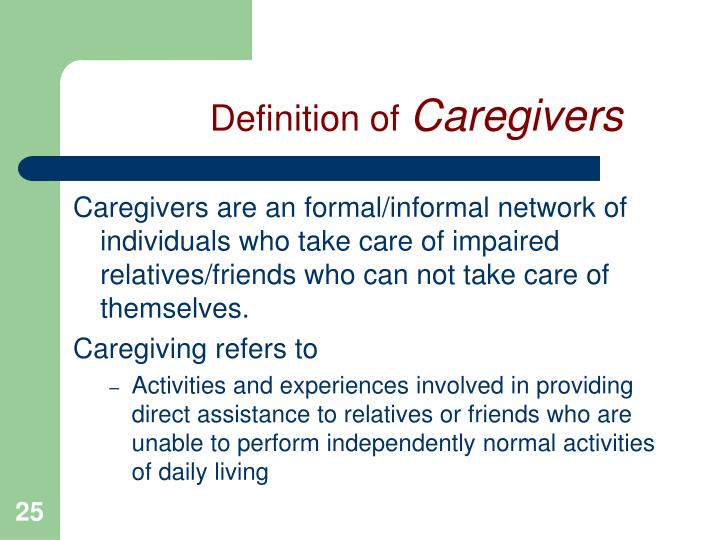 Definition of Caregivers

Caregivers are an formal/informal network of individuals who take care of impaired relatives/friends who can not take care of themselves.

Caregiving refers to

– Activities and experiences involved in providing direct assistance to relatives or friends who are unable to perform independently normal activities of daily living

25